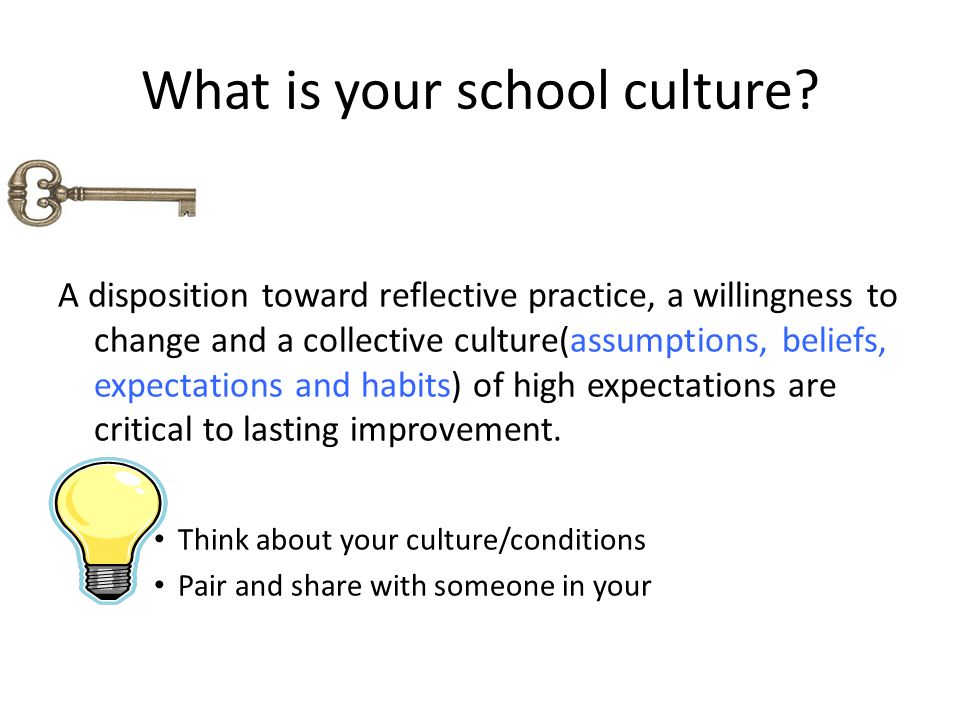 What is your school culture?

A disposition toward reflective practice, a willingness to change and a collective culture(assumptions, beliefs, expectations and habits) of high expectations are critical to lasting improvement.

• Think about your culture/conditions
• Pair and share with someone in your